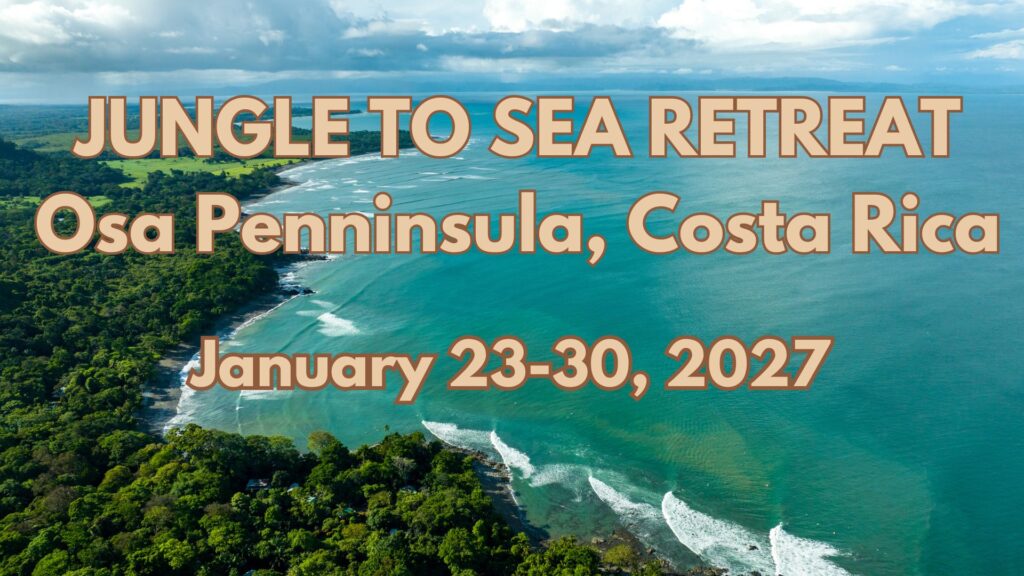 JUNGLE TO SEA RETREAT
Osa Penninsula, Costa Rica

January 23-30, 2027